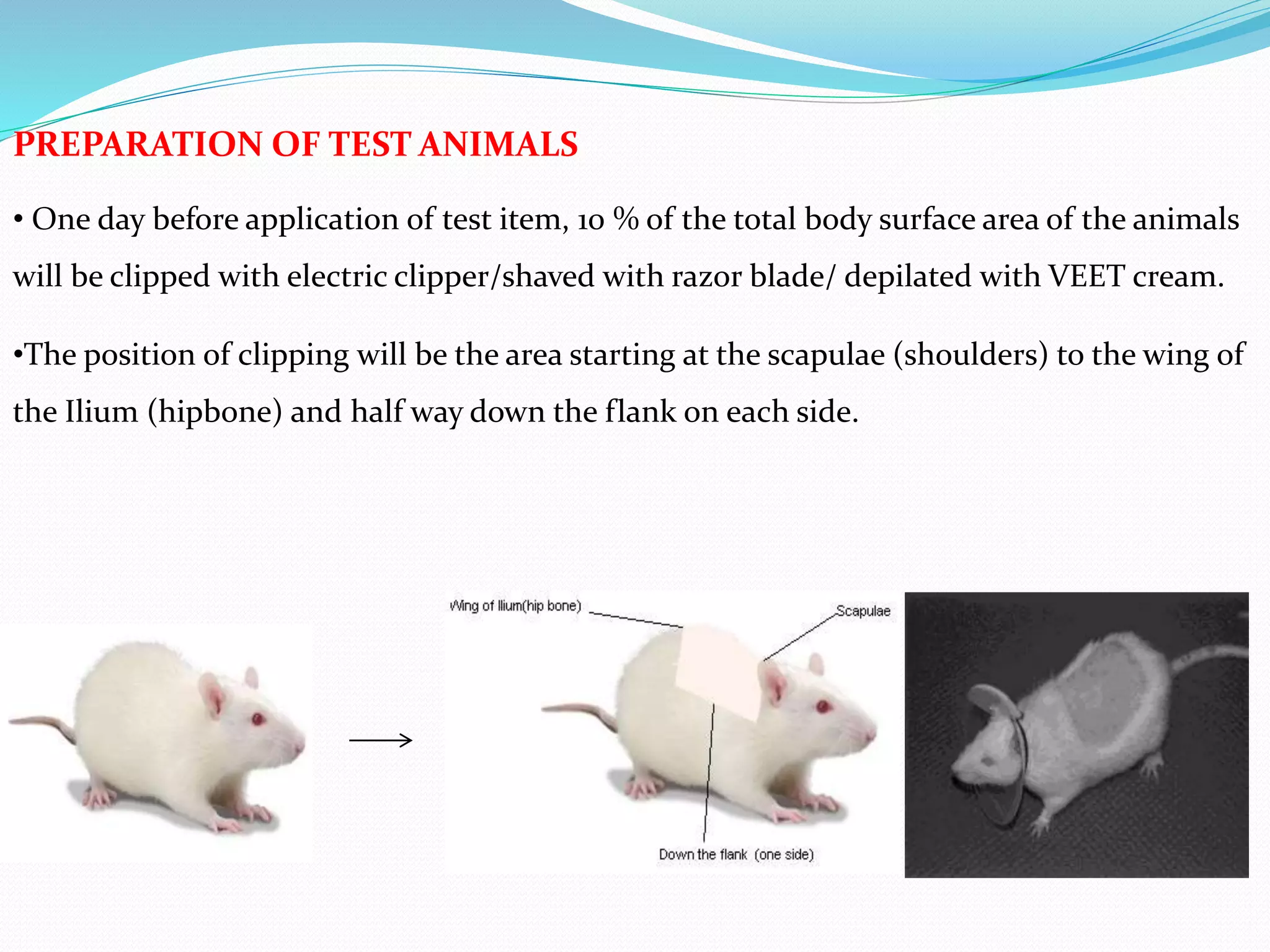 PREPARATION OF TEST ANIMALS

• One day before application of test item, 10 % of the total body surface area of the animals will be clipped with electric clipper/shaved with razor blade/ depilated with VEET cream.

•The position of clipping will be the area starting at the scapulae (shoulders) to the wing of the Ilium (hipbone) and half way down the flank on each side.

Wing of Ilium(hip bone)

Scapulae

Down the flank (one side)